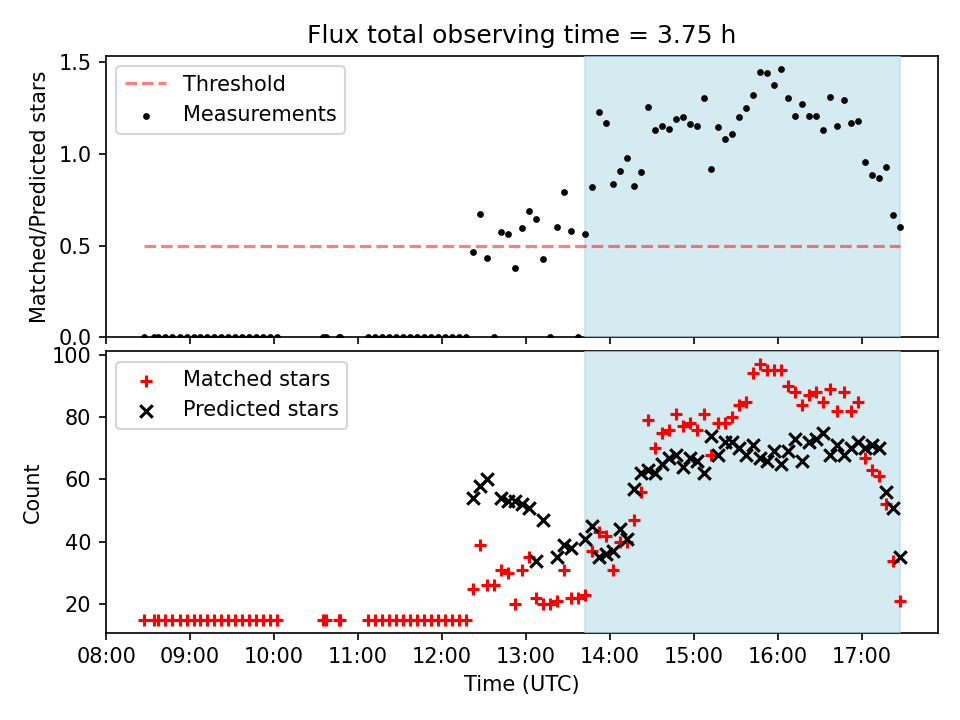 Flux total observing time = 3.75 h

Threshold
Measurements

Matched/Predicted stars

1.5
1.0
0.5
0.0

Matched stars
Predicted stars

Count

100
80
60
40
20

08:00 09:00 10:00 11:00 12:00 13:00 14:00 15:00 16:00 17:00

Time (UTC)